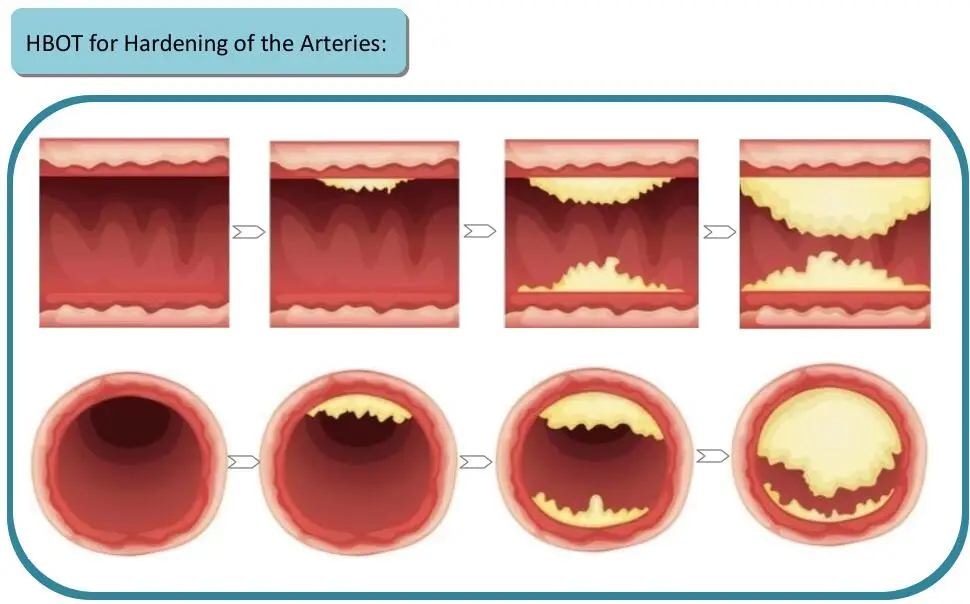 HBOT for Hardening of the Arteries: